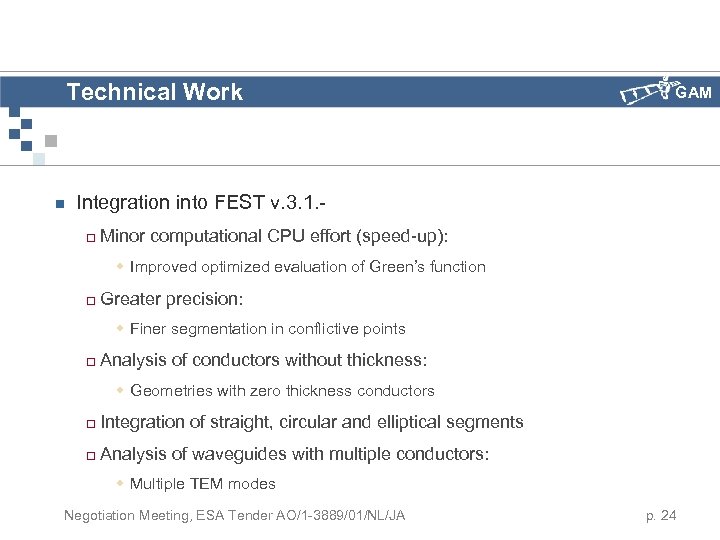 Technical Work

GAM

Integration into FEST v.3.1.-

Minor computational CPU effort (speed-up):

Improved optimized evaluation of Green's function

Greater precision:

Finer segmentation in conflictive points

Analysis of conductors without thickness:

Geometries with zero thickness conductors

Integration of straight, circular and elliptical segments

Analysis of waveguides with multiple conductors:

Multiple TEM modes

Negotiation Meeting, ESA Tender AO/1-3889/01/NL/JA

p. 24